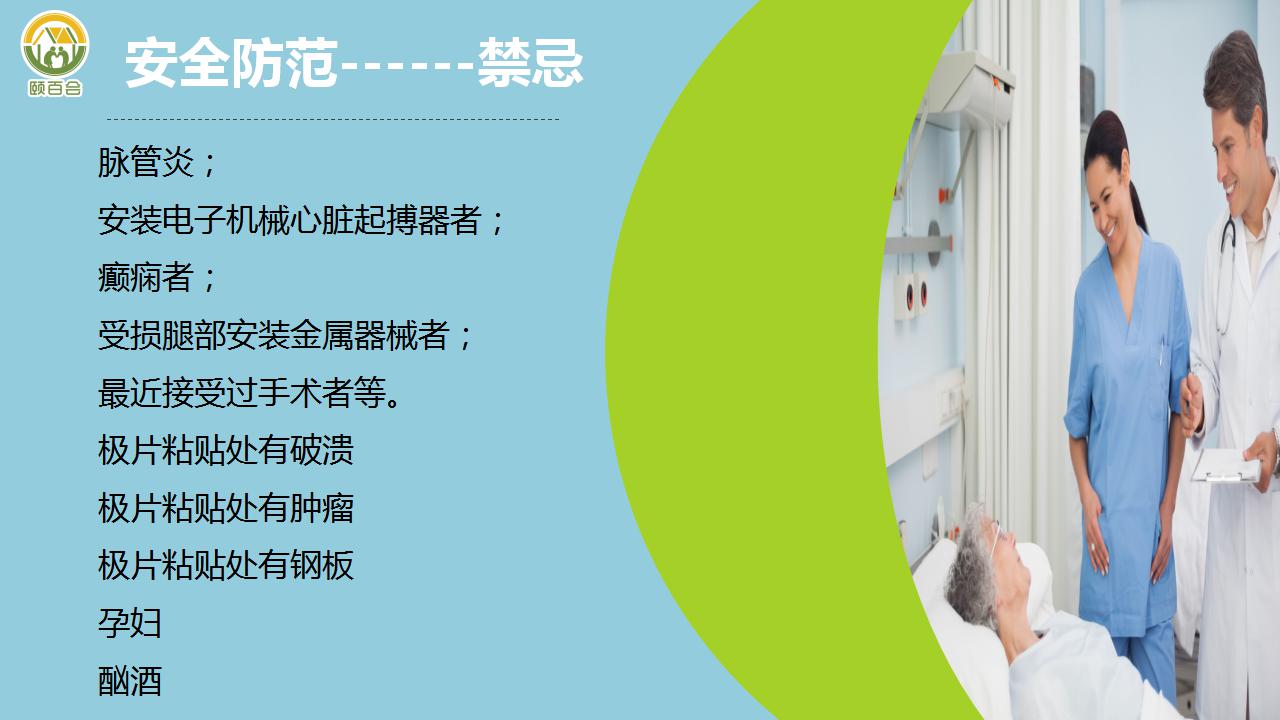 颐百合

安全防范------禁忌

脉管炎；

安装电子机械心脏起搏器者；

癫痫者；

受损腿部安装金属器械者；

最近接受过手术者等。

极片粘贴处有破溃

极片粘贴处有肿瘤

极片粘贴处有钢板

孕妇

酗酒